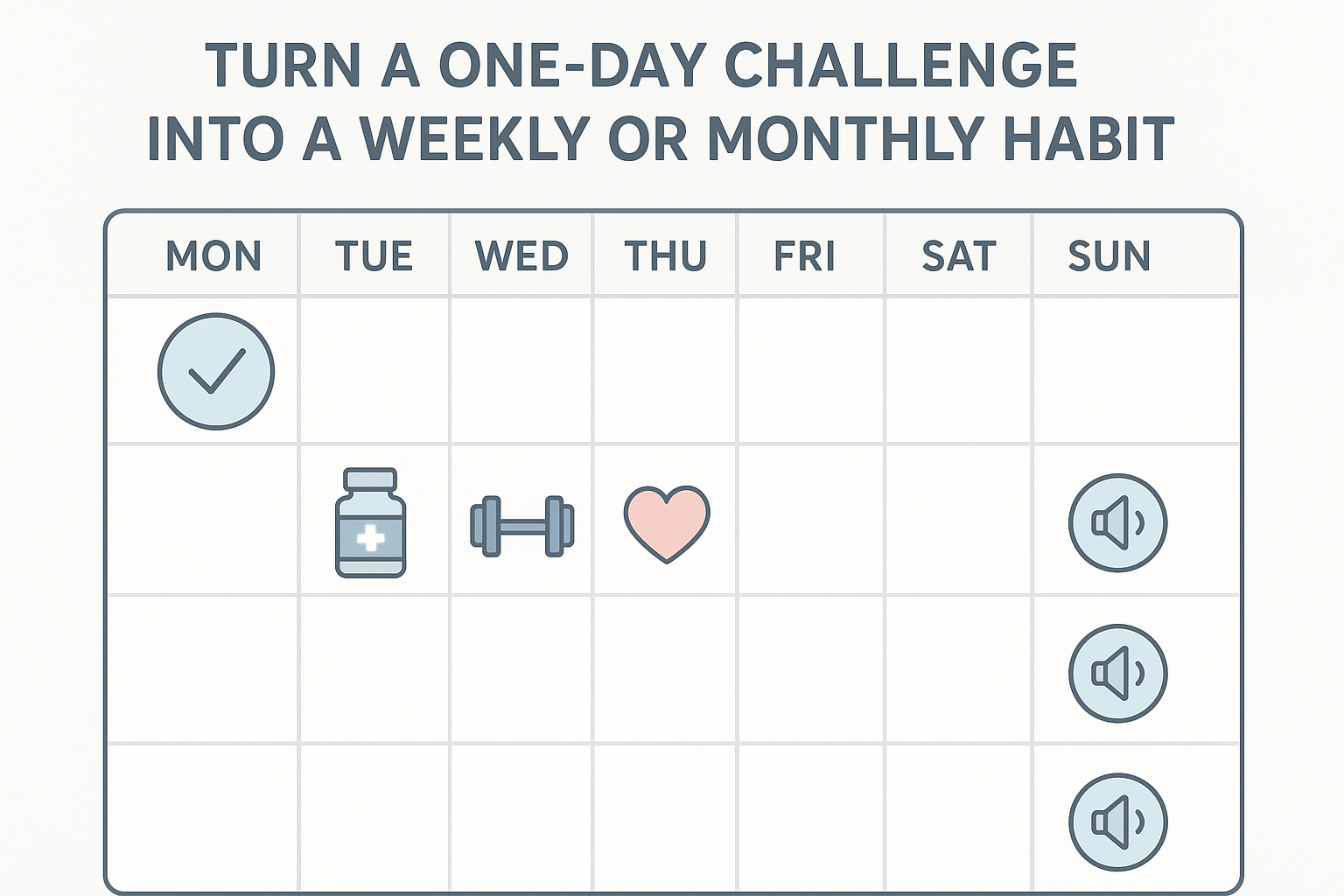 TURN A ONE-DAY CHALLENGE INTO A WEEKLY OR MONTHLY HABIT

| MON | TUE | WED | THU | FRI | SAT | SUN |
|---|---|---|---|---|---|---|
| | | | | | | |
| | | | | | | |
| | | | | | | |
| | | | | | | |